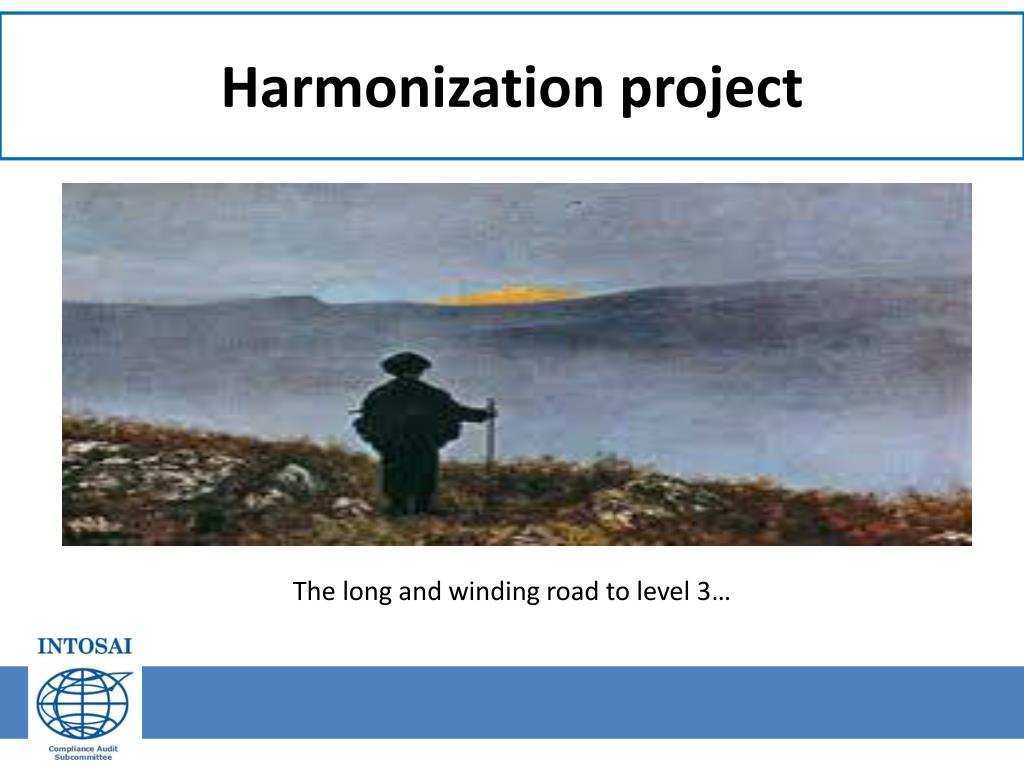 Harmonization project

The long and winding road to level 3…

INTOSAI

Compliance Audit Subcommittee